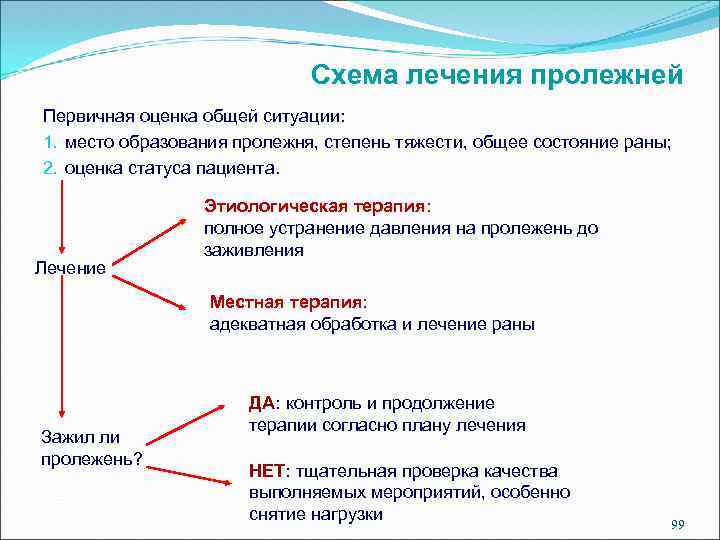 Схема лечения пролежней

Первичная оценка общей ситуации:
1. место образования пролежня, степень тяжести, общее состояние раны;
2. оценка статуса пациента.

Лечение

Этиологическая терапия: полное устранение давления на пролежень до заживления

Местная терапия: адекватная обработка и лечение раны

Зажил ли пролежень?

ДА: контроль и продолжение терапии согласно плану лечения

НЕТ: тщательная проверка качества выполняемых мероприятий, особенно снятие нагрузки

99